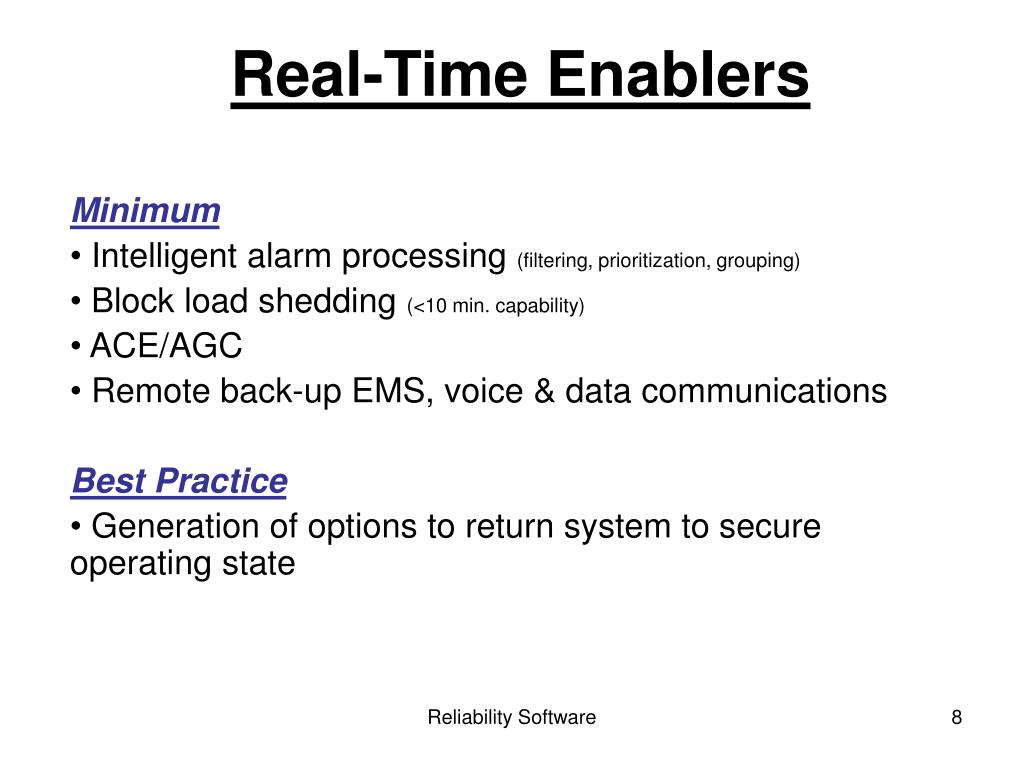 Real-Time Enablers

Minimum
• Intelligent alarm processing (filtering, prioritization, grouping)
• Block load shedding (<10 min. capability)
• ACE/AGC
• Remote back-up EMS, voice & data communications

Best Practice
• Generation of options to return system to secure operating state

Reliability Software

8